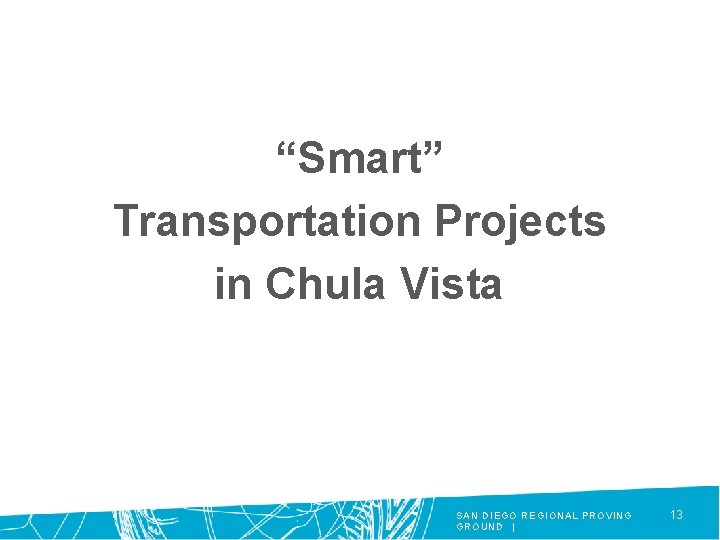 “Smart”
Transportation Projects
in Chula Vista

SAN DIEGO REGIONAL PROVING GROUND |

13